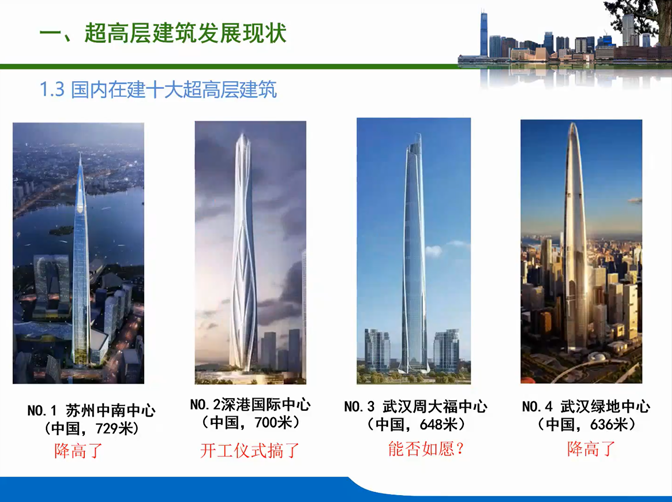 一、超高层建筑发展现状

1.3 国内在建十大超高层建筑

NO.1 苏州中南中心
（中国，729米）
降高了

NO.2深港国际中心
（中国，700米）
开工仪式搞了

NO.3 武汉周大福中心
（中国，648米）
能否如愿？

NO.4 武汉绿地中心
（中国，636米）
降高了